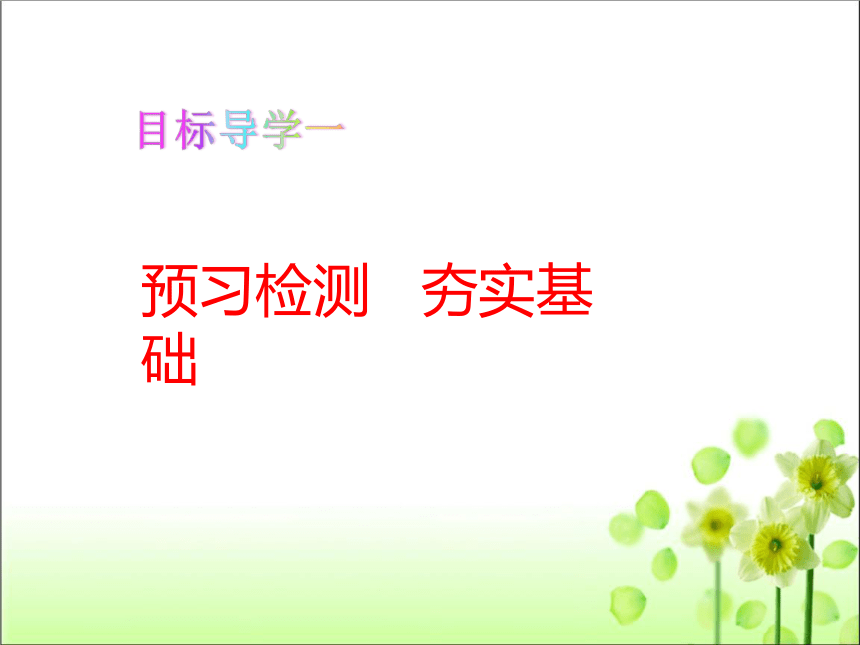 目标导学一

预习检测　夯实基础